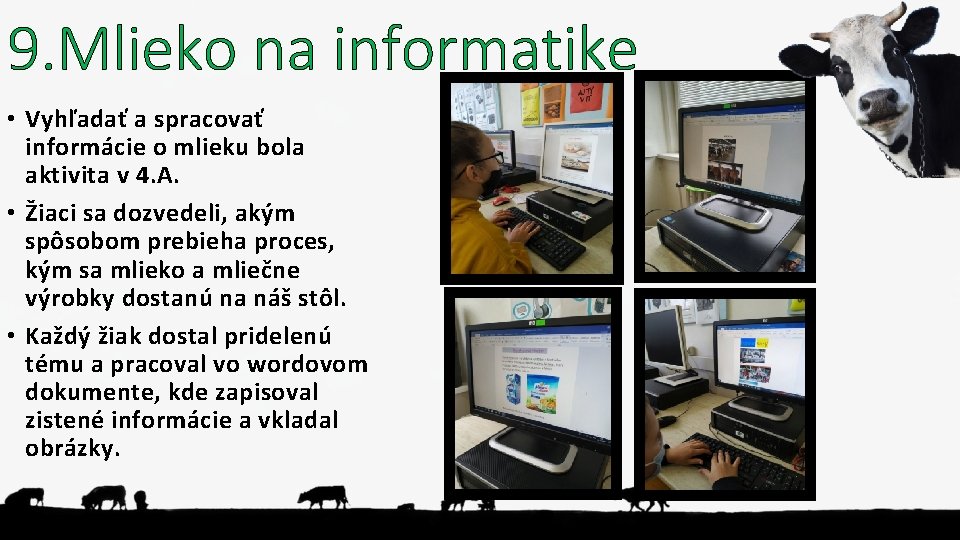 9.Mlieko na informatike

• Vyhľadať a spracovať informácie o mlieku bola aktivita v 4.A.

• Žiaci sa dozvedeli, akým spôsobom prebieha proces, kým sa mlieko a mliečne výrobky dostanú na náš stôl.

• Každý žiak dostal pridelenú tému a pracoval vo wordovom dokumente, kde zapisoval zistené informácie a vkladal obrázky.